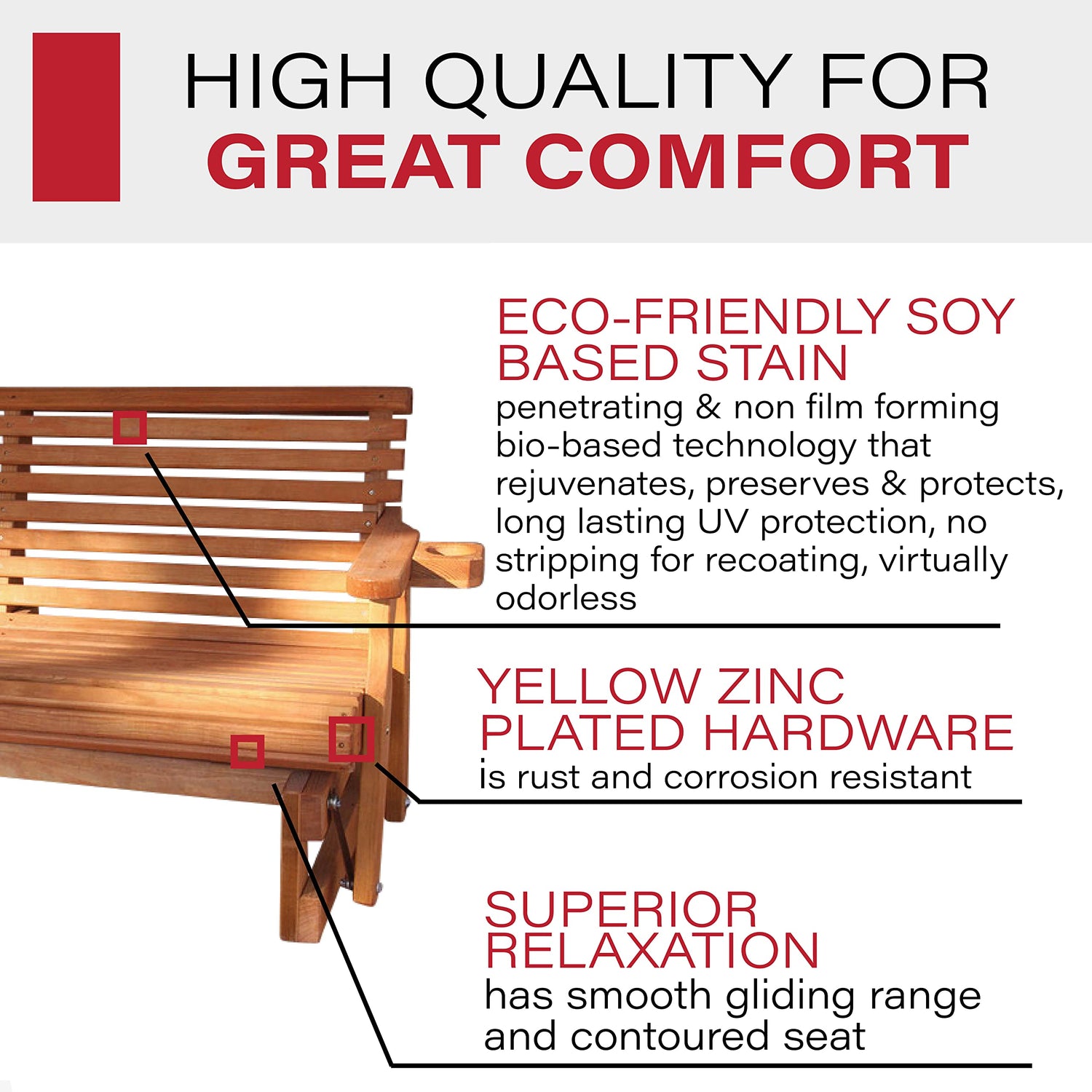 HIGH QUALITY FOR
GREAT COMFORT

ECO-FRIENDLY SOY BASED STAIN
penetrating & non film forming bio-based technology that rejuvenates, preserves & protects, long lasting UV protection, no stripping for recoating, virtually odorless

YELLOW ZINC PLATED HARDWARE
is rust and corrosion resistant

SUPERIOR RELAXATION
has smooth gliding range and contoured seat